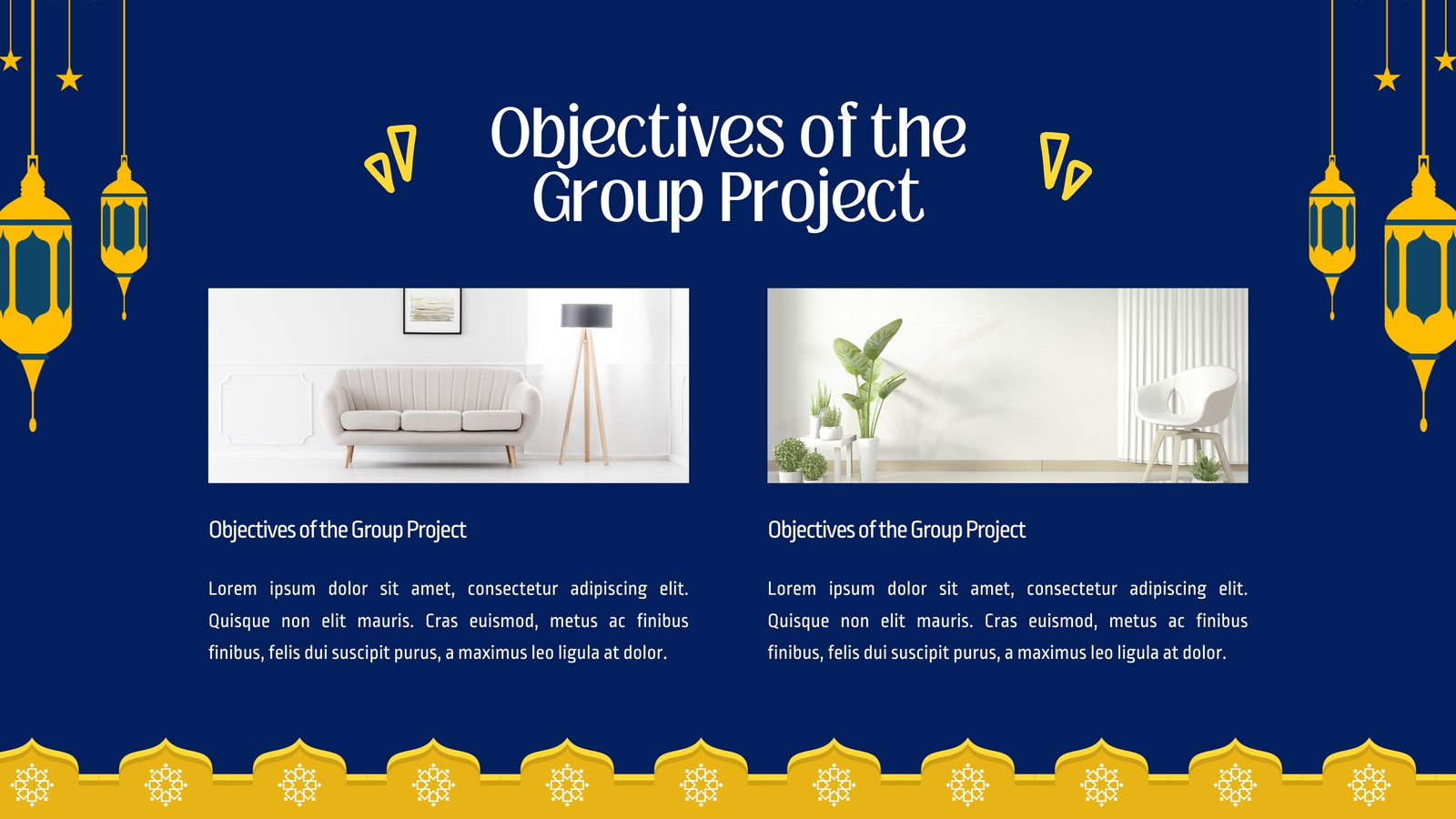 Objectives of the Group Project

Objectives of the Group Project

Lorem ipsum dolor sit amet, consectetur adipiscing elit. Quisque non elit mauris. Cras euismod, metus ac finibus finibus, felis dui suscipit purus, a maximus leo ligula at dolor.

Objectives of the Group Project

Lorem ipsum dolor sit amet, consectetur adipiscing elit. Quisque non elit mauris. Cras euismod, metus ac finibus finibus, felis dui suscipit purus, a maximus leo ligula at dolor.